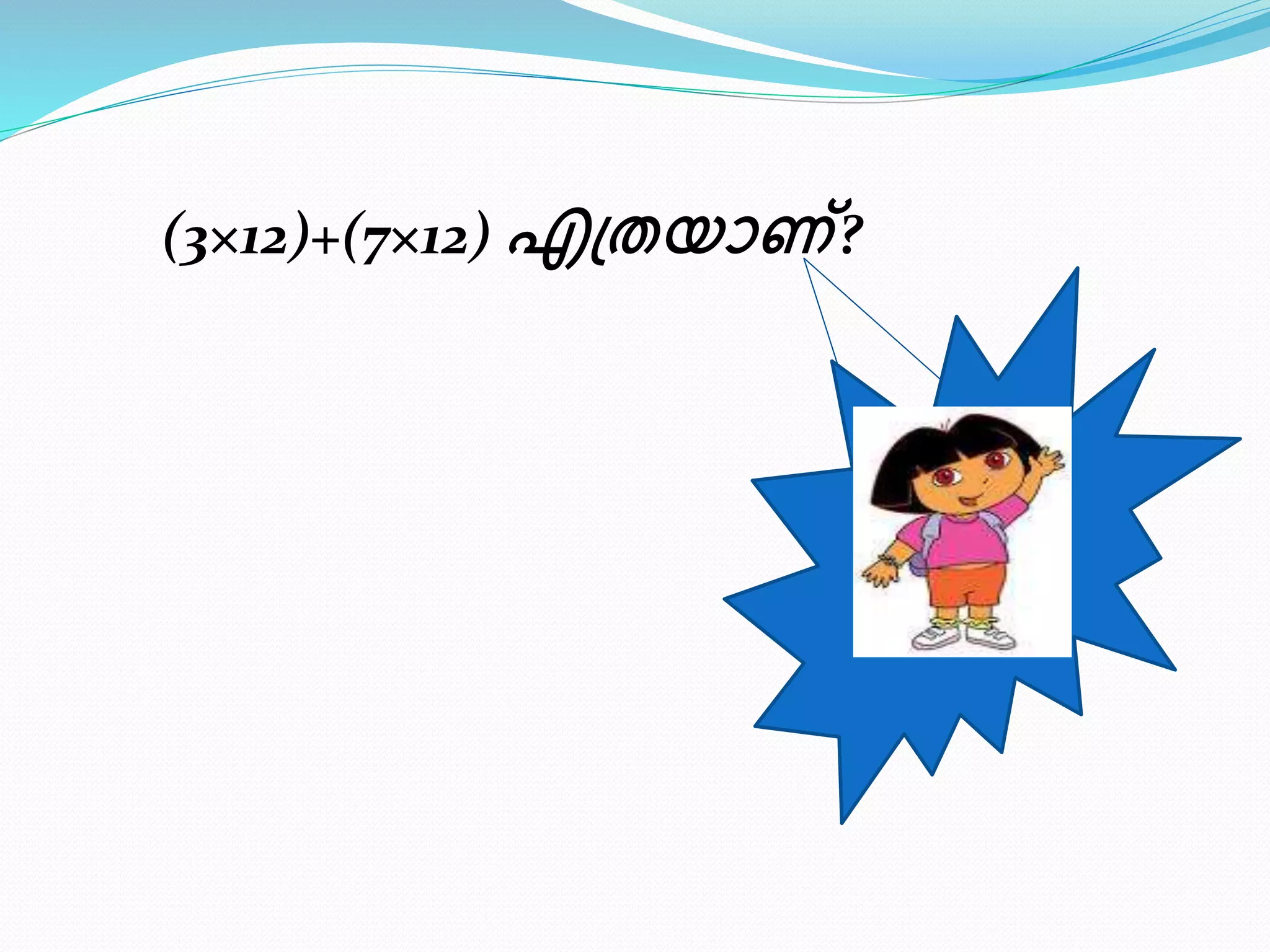 $(3\times12)+(7\times12)$ എത്രയാണ്?